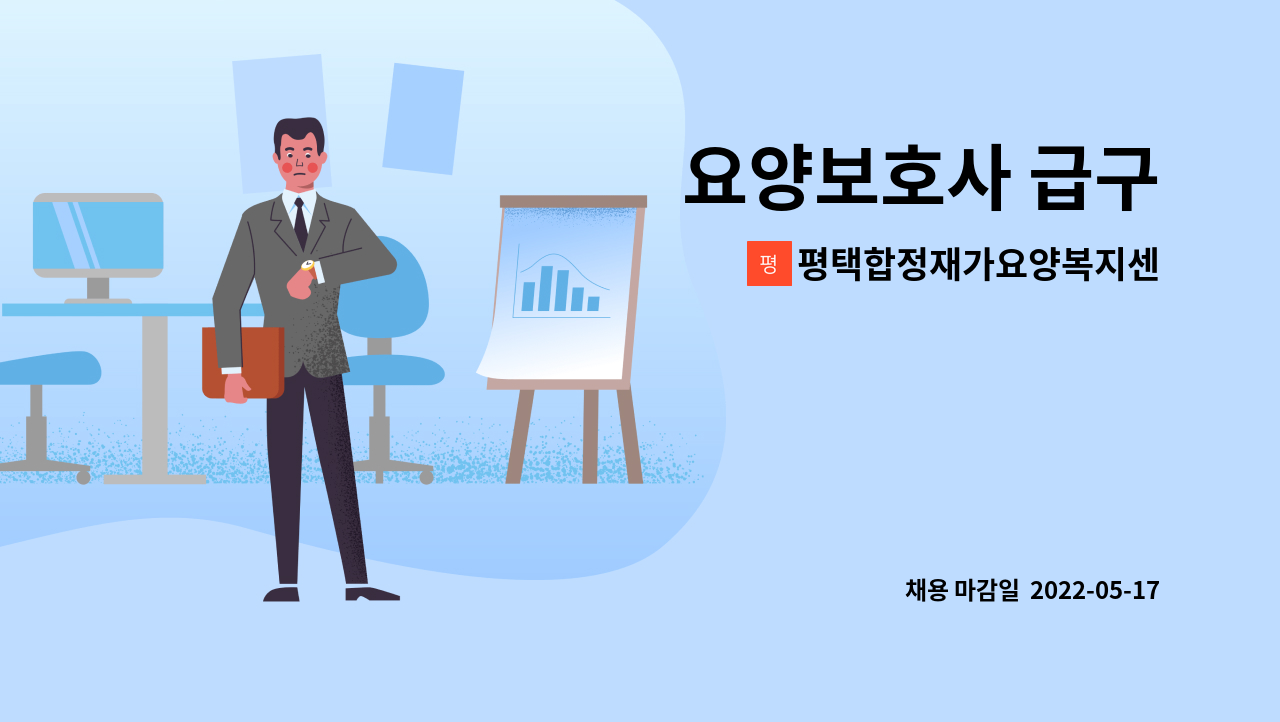 요양보호사 급구

평 평택합정재가요양복지센

채용 마감일 2022-05-17